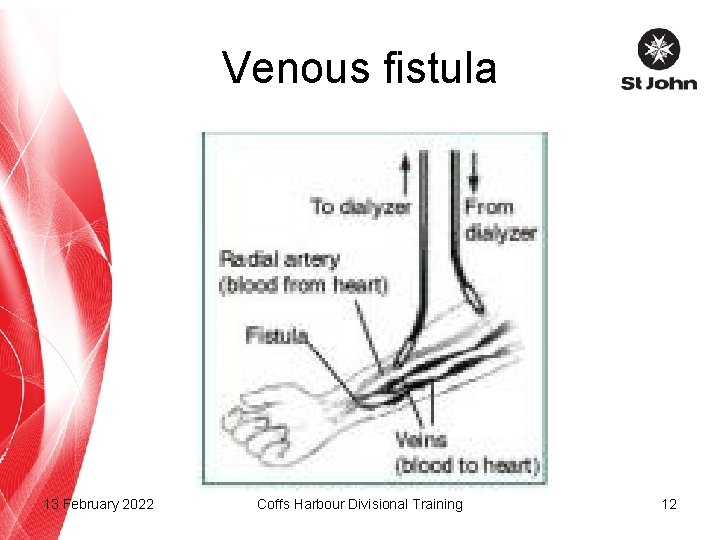 Venous fistula

St John

To dialyzer

From dialyzer

Radial artery (blood from heart)

Fistula

Veins (blood to heart)

13 February 2022

Coffs Harbour Divisional Training

12